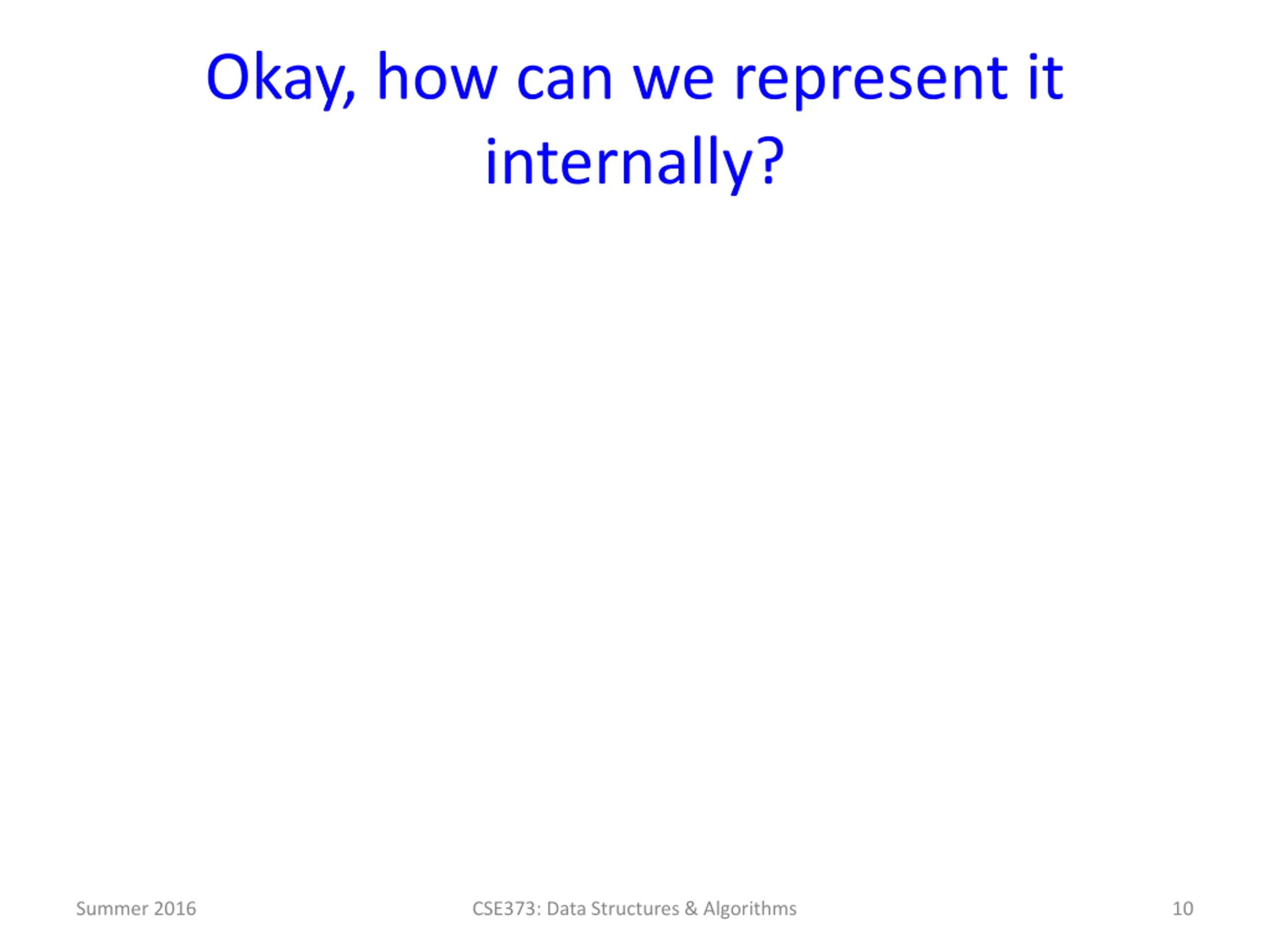 Okay, how can we represent it internally?

Summer 2016

CSE373: Data Structures & Algorithms

10